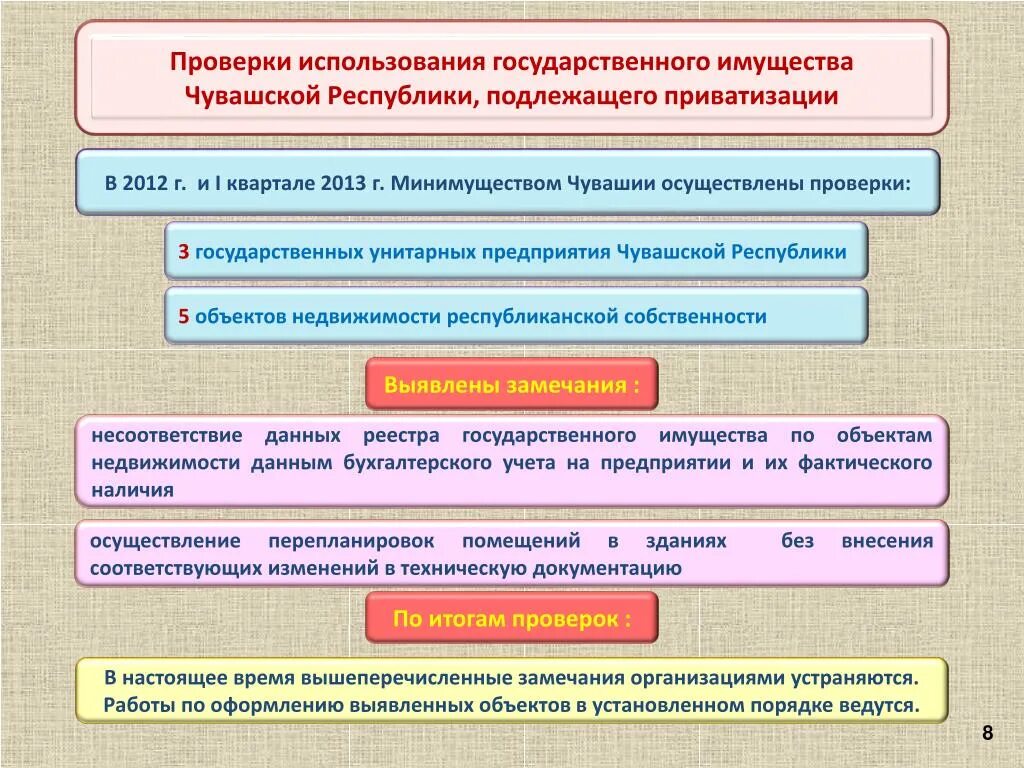 Проверки использования государственного имущества Чувашской Республики, подлежащего приватизации

В 2012 г. и I квартале 2013 г. Минимуществом Чувашии осуществлены проверки:

3 государственных унитарных предприятия Чувашской Республики

5 объектов недвижимости республиканской собственности

Выявлены замечания :

несоответствие данных реестра государственного имущества по объектам недвижимости данным бухгалтерского учета на предприятии и их фактического наличия

осуществление перепланировок помещений в зданиях без внесения соответствующих изменений в техническую документацию

По итогам проверок :

В настоящее время вышеперечисленные замечания организациями устраняются. Работы по оформлению выявленных объектов в установленном порядке ведутся.

8